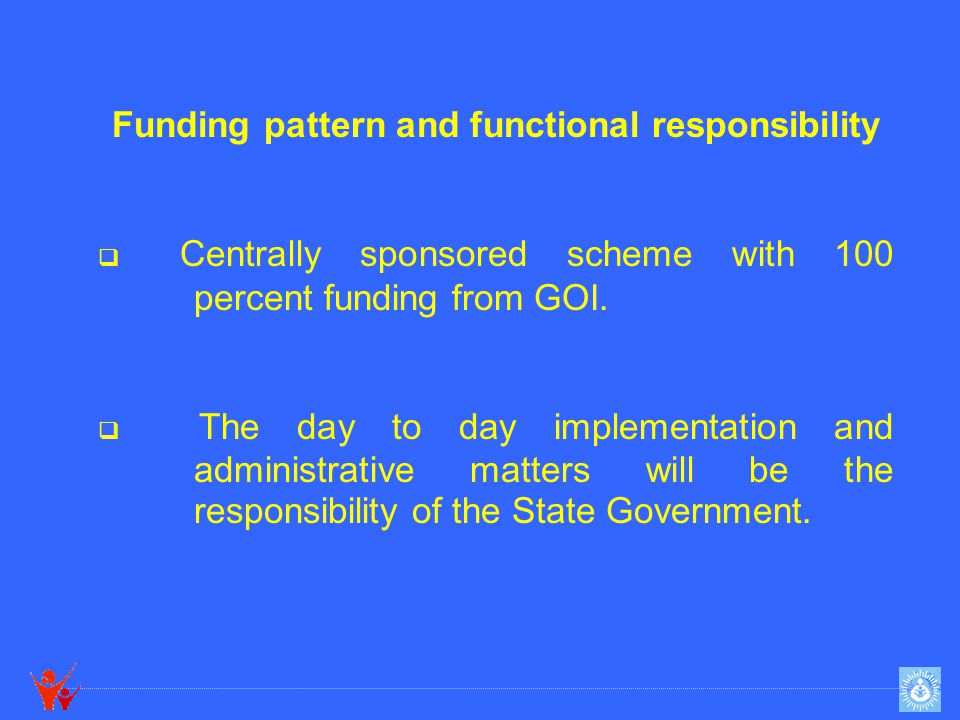 Funding pattern and functional responsibility

❑ Centrally sponsored scheme with 100 percent funding from GOI.

❑ The day to day implementation and administrative matters will be the responsibility of the State Government.